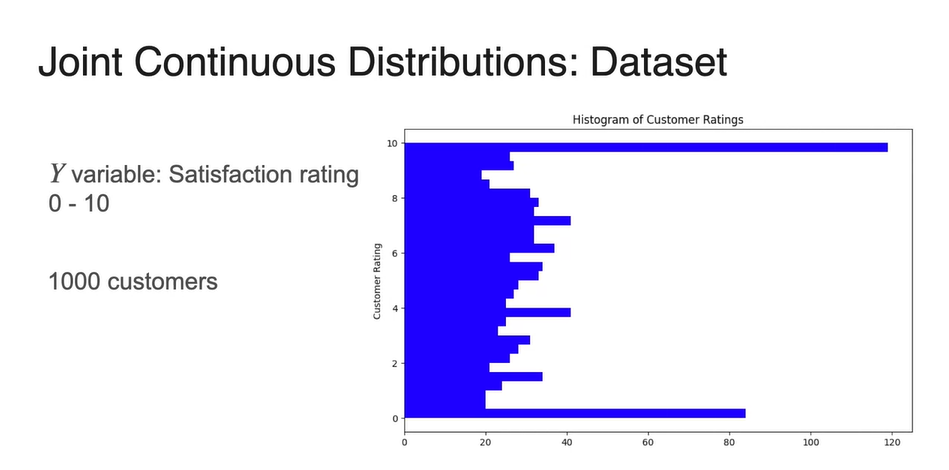 Joint Continuous Distributions: Dataset

$Y$ variable: Satisfaction rating 0 - 10

1000 customers

Histogram of Customer Ratings

Customer Rating

10
8
6
4
2
0

0
20
40
60
80
100
120